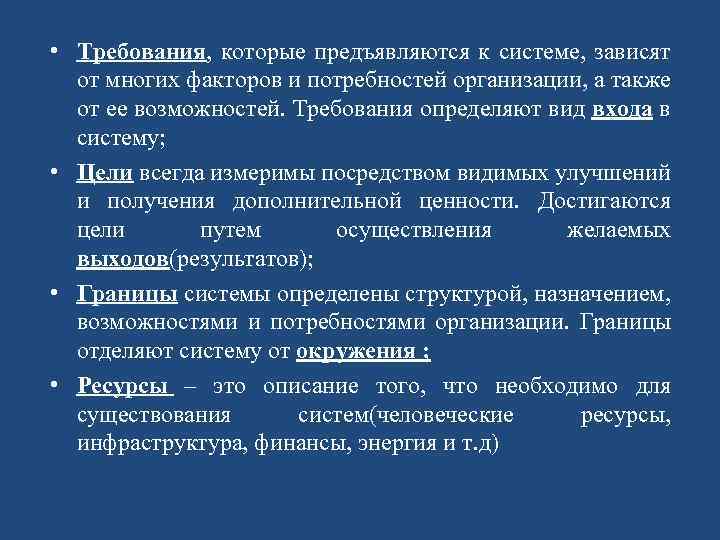 • Требования, которые предъявляются к системе, зависят от многих факторов и потребностей организации, а также от ее возможностей. Требования определяют вид входа в систему;

• Цели всегда измеримы посредством видимых улучшений и получения дополнительной ценности. Достигаются цели путем осуществления желаемых выходов(результатов);

• Границы системы определены структурой, назначением, возможностями и потребностями организации. Границы отделяют систему от окружения ;

• Ресурсы – это описание того, что необходимо для существования систем(человеческие ресурсы, инфраструктура, финансы, энергия и т.д)